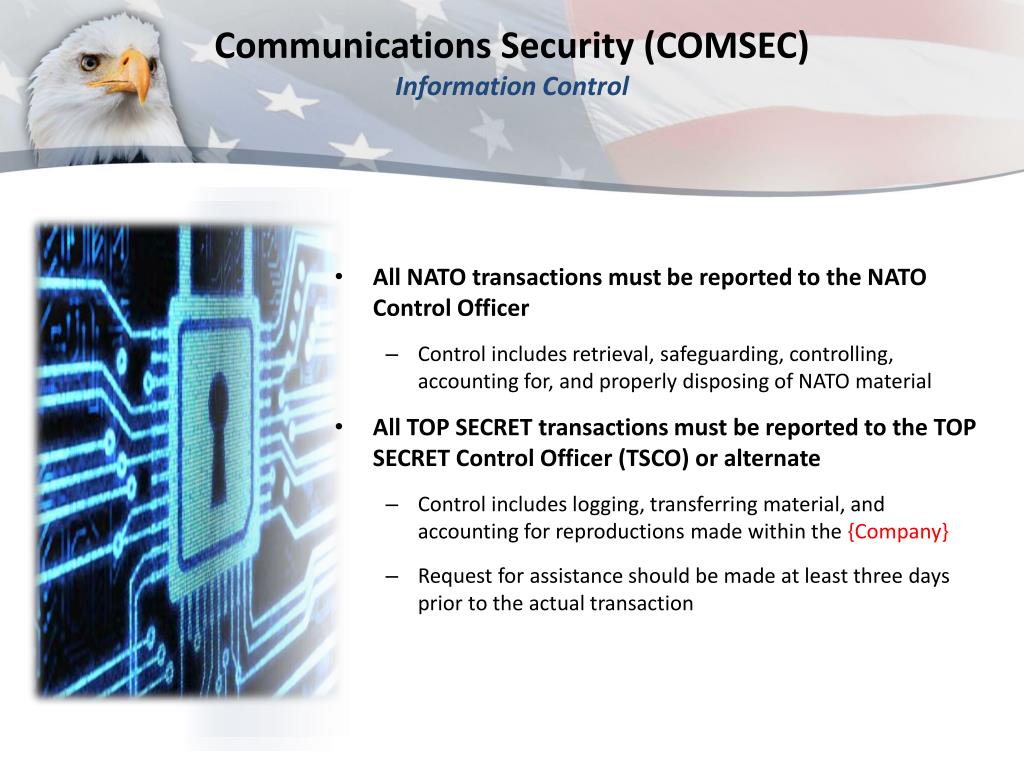 Communications Security (COMSEC)
Information Control

• All NATO transactions must be reported to the NATO Control Officer

– Control includes retrieval, safeguarding, controlling, accounting for, and properly disposing of NATO material

• All TOP SECRET transactions must be reported to the TOP SECRET Control Officer (TSCO) or alternate

– Control includes logging, transferring material, and accounting for reproductions made within the {Company}

– Request for assistance should be made at least three days prior to the actual transaction